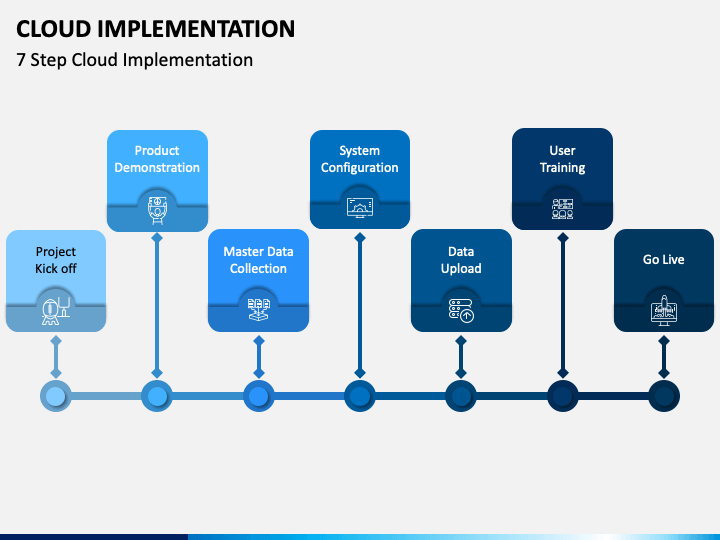 CLOUD IMPLEMENTATION
7 Step Cloud Implementation

Project Kick off

Product Demonstration

Master Data Collection

System Configuration

Data Upload

User Training

Go Live